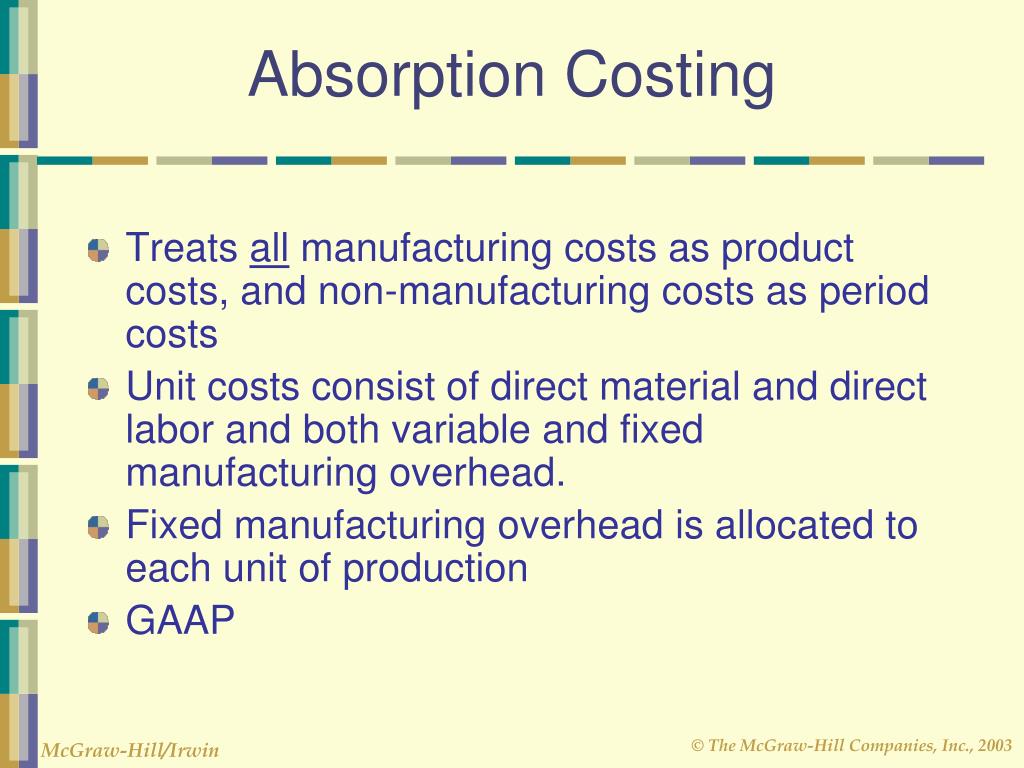 Absorption Costing

Treats all manufacturing costs as product costs, and non-manufacturing costs as period costs

Unit costs consist of direct material and direct labor and both variable and fixed manufacturing overhead.

Fixed manufacturing overhead is allocated to each unit of production

GAAP

McGraw-Hill/Irwin

© The McGraw-Hill Companies, Inc., 2003